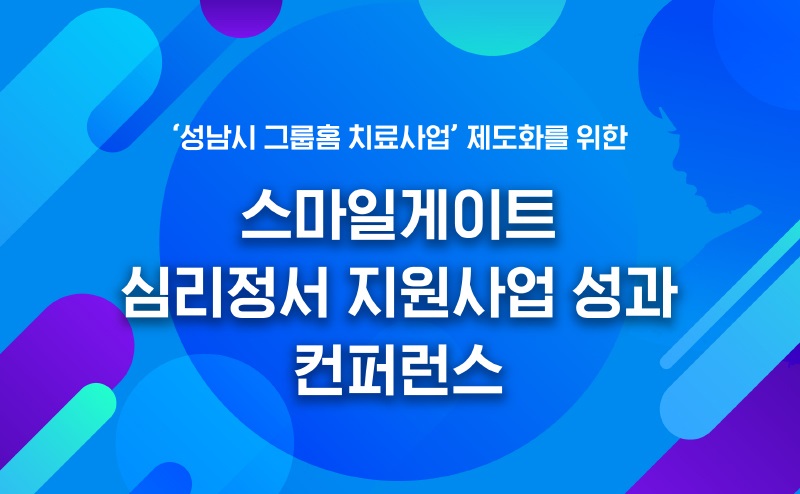 ‘성남시 그룹홈 치료사업’ 제도화를 위한

스마일게이트 심리정서 지원사업 성과 컨퍼런스